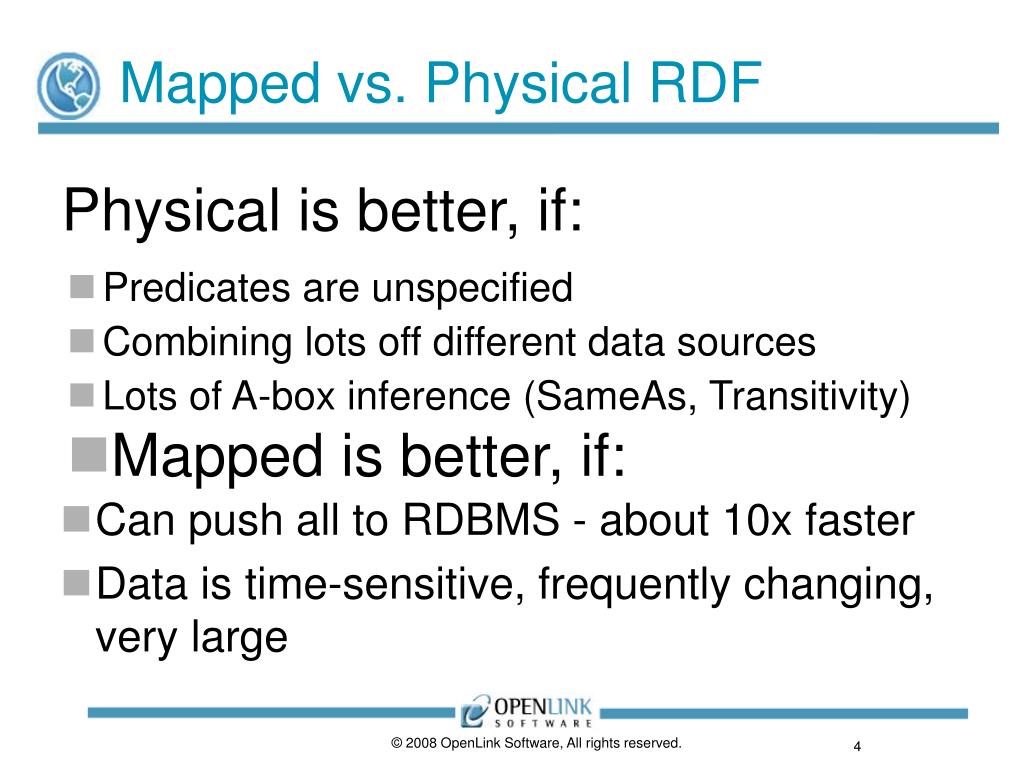 Mapped vs. Physical RDF

Physical is better, if:

Predicates are unspecified

Combining lots off different data sources

Lots of A-box inference (SameAs, Transitivity)

Mapped is better, if:

Can push all to RDBMS - about 10x faster

Data is time-sensitive, frequently changing, very large

OPENLINK SOFTWARE

© 2008 OpenLink Software, All rights reserved.

4